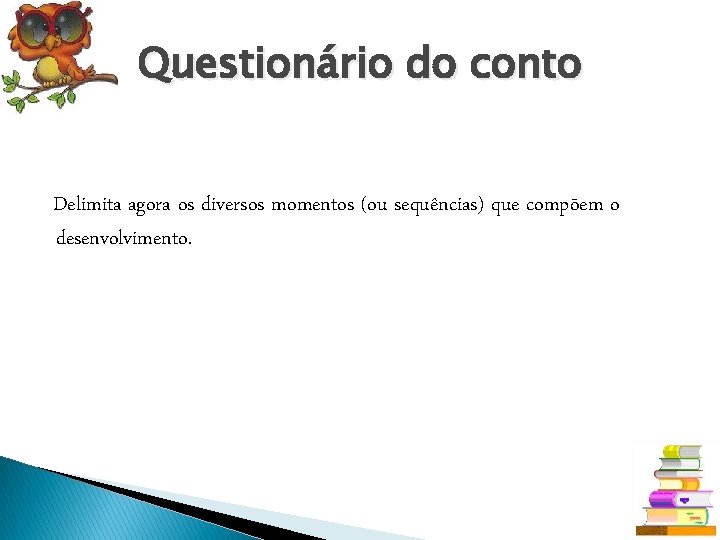 Questionário do conto

Delimita agora os diversos momentos (ou sequências) que compõem o desenvolvimento.